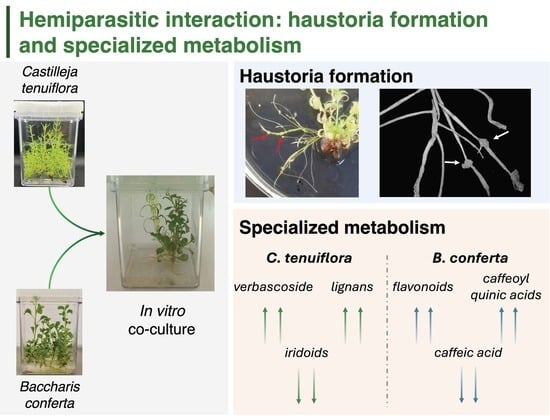 Hemiparasitic interaction: haustoria formation and specialized metabolism

Castilleja tenuiflora

Baccharis conferta

In vitro co-culture

Haustoria formation

Specialized metabolism

C. tenuiflora

verbascoside

lignans

iridoids

B. conferta

flavonoids

caffeoyl quinic acids

caffeic acid